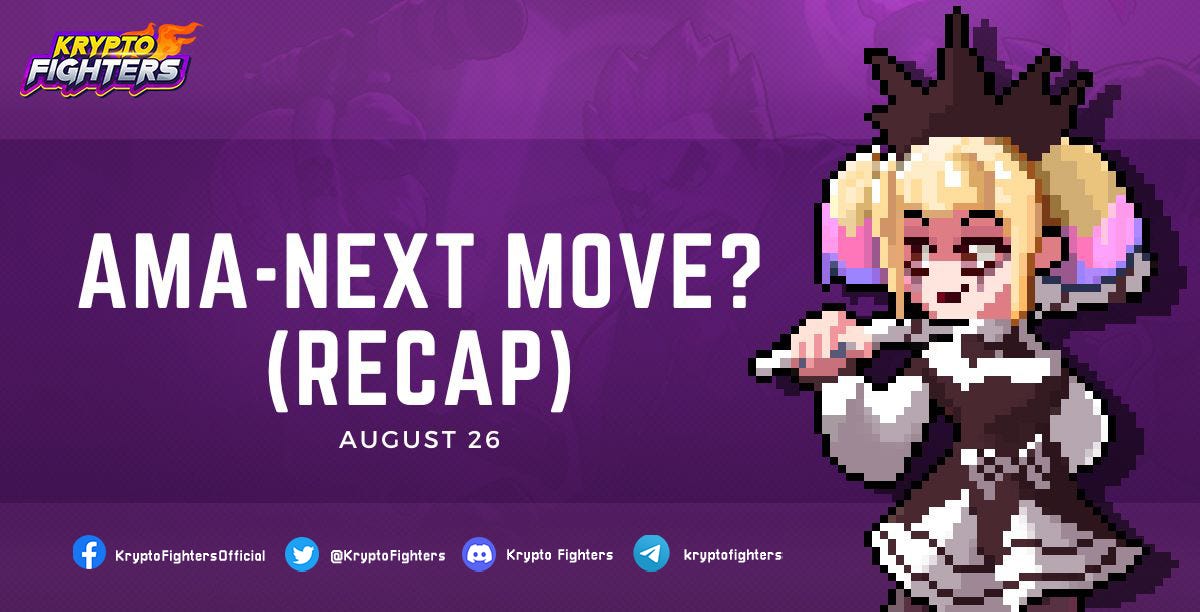 KRYPTO FIGHTERS

AMA-NEXT MOVE?
(RECAP)

AUGUST 26

KryptoFightersOfficial @KryptoFighters Krypto Fighters kryptofighters